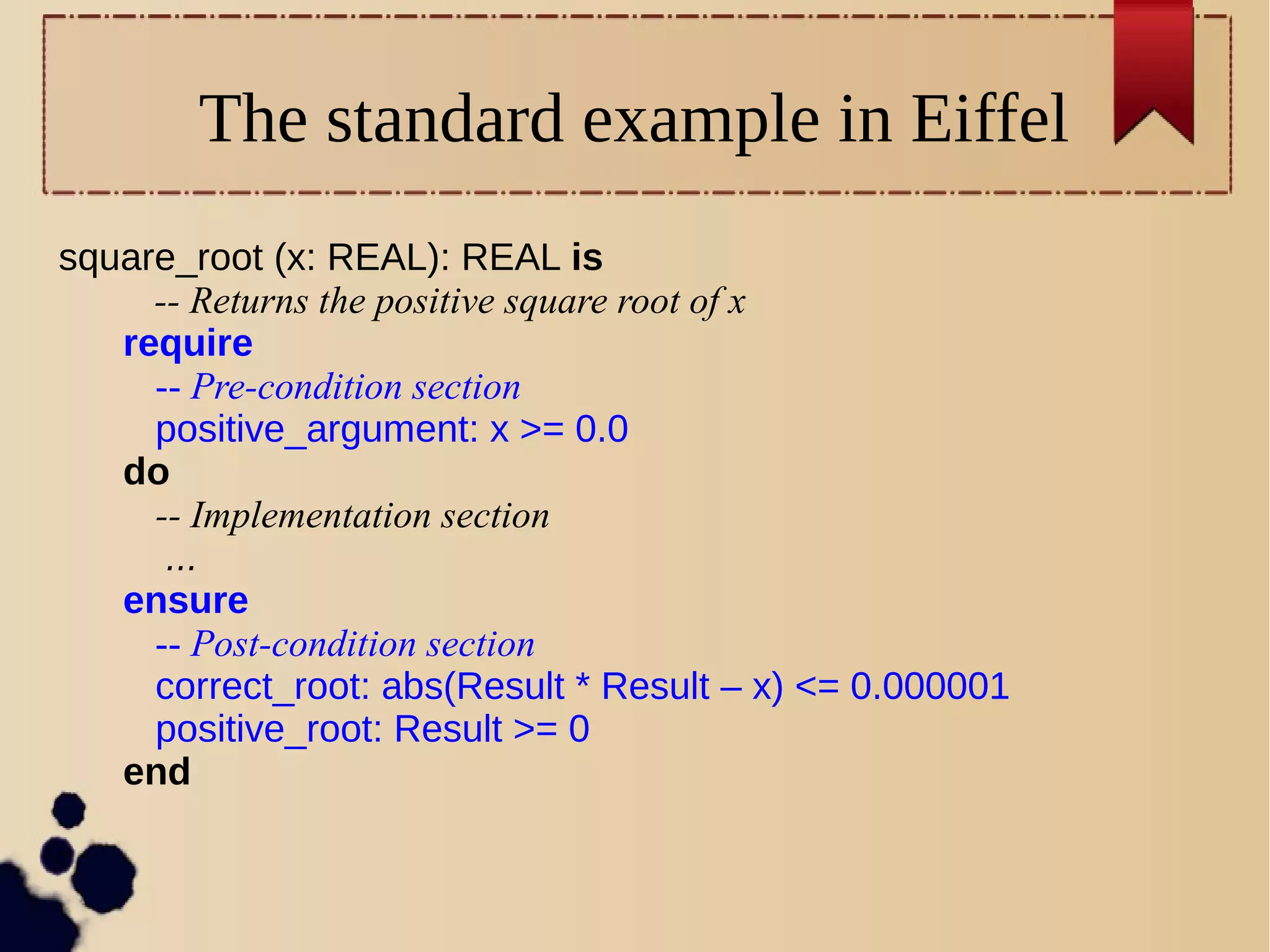 The standard example in Eiffel

square_root (x: REAL): REAL is
-- Returns the positive square root of x
require
-- Pre-condition section
positive_argument: x >= 0.0
do
-- Implementation section
...
ensure
-- Post-condition section
correct_root: abs(Result * Result – x) <= 0.000001
positive_root: Result >= 0
end